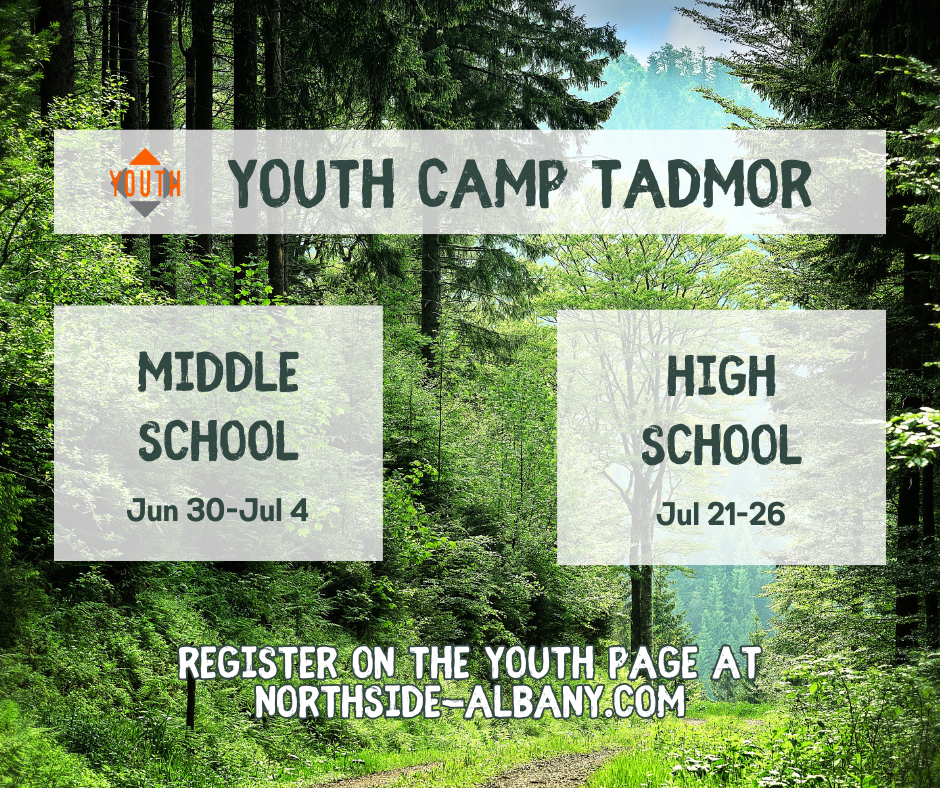 YOUTH

YOUTH CAMP TADMOR

MIDDLE SCHOOL

Jun 30-Jul 4

HIGH SCHOOL

Jul 21-26

REGISTER ON THE YOUTH PAGE AT NORTHSIDE-ALBANY.COM